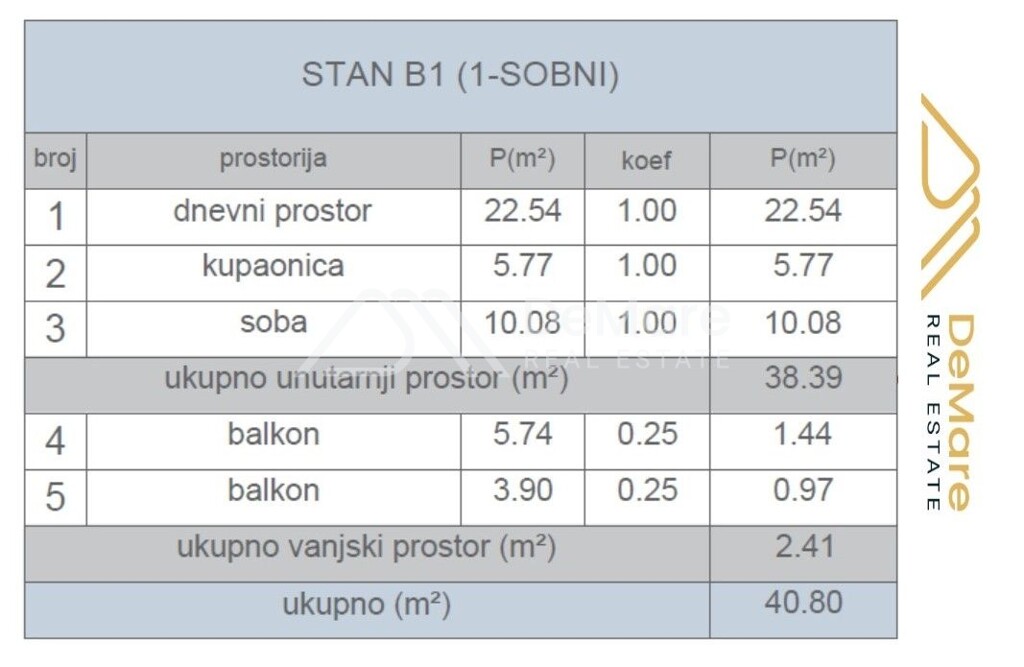 STAN B1 (1-SOBNI)

| broj | prostorija | P(m²) | koef | P(m²) |
|---|---|---|---|---|
| 1 | dnevni prostor | 22.54 | 1.00 | 22.54 |
| 2 | kupaonica | 5.77 | 1.00 | 5.77 |
| 3 | soba | 10.08 | 1.00 | 10.08 |
| ukupno unutarnji prostor (m²) | | | | 38.39 |
| 4 | balkon | 5.74 | 0.25 | 1.44 |
| 5 | balkon | 3.90 | 0.25 | 0.97 |
| ukupno vanjski prostor (m²) | | | | 2.41 |
| ukupno (m²) | | | | 40.80 |

DeMare REAL ESTATE

DeMare REAL ESTATE